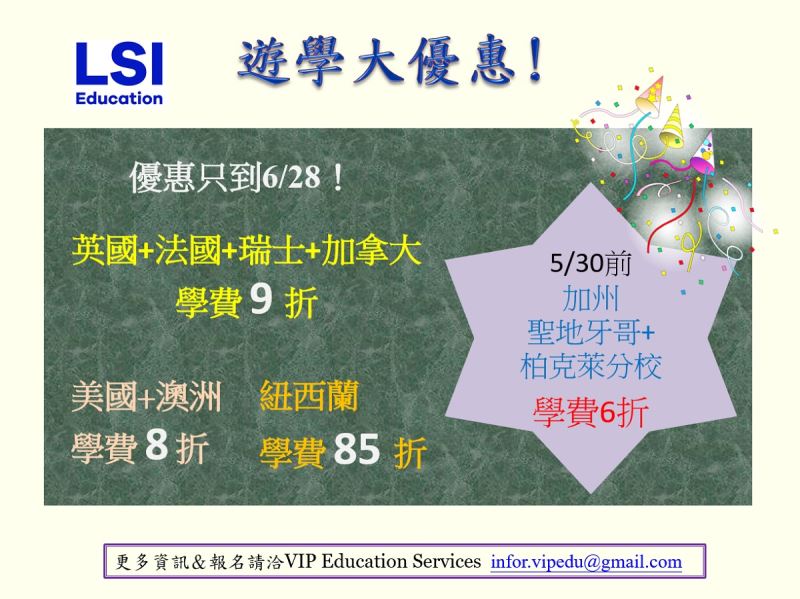 LSI
Education

遊學大優惠！

優惠只到6/28！

英國+法國+瑞士+加拿大
學費 9 折

美國+澳洲
學費 8 折

紐西蘭
學費 85 折

5/30前
加州
聖地牙哥+
柏克萊分校
學費6折

更多資訊＆報名請洽VIP Education Services infor.vipedu@gmail.com